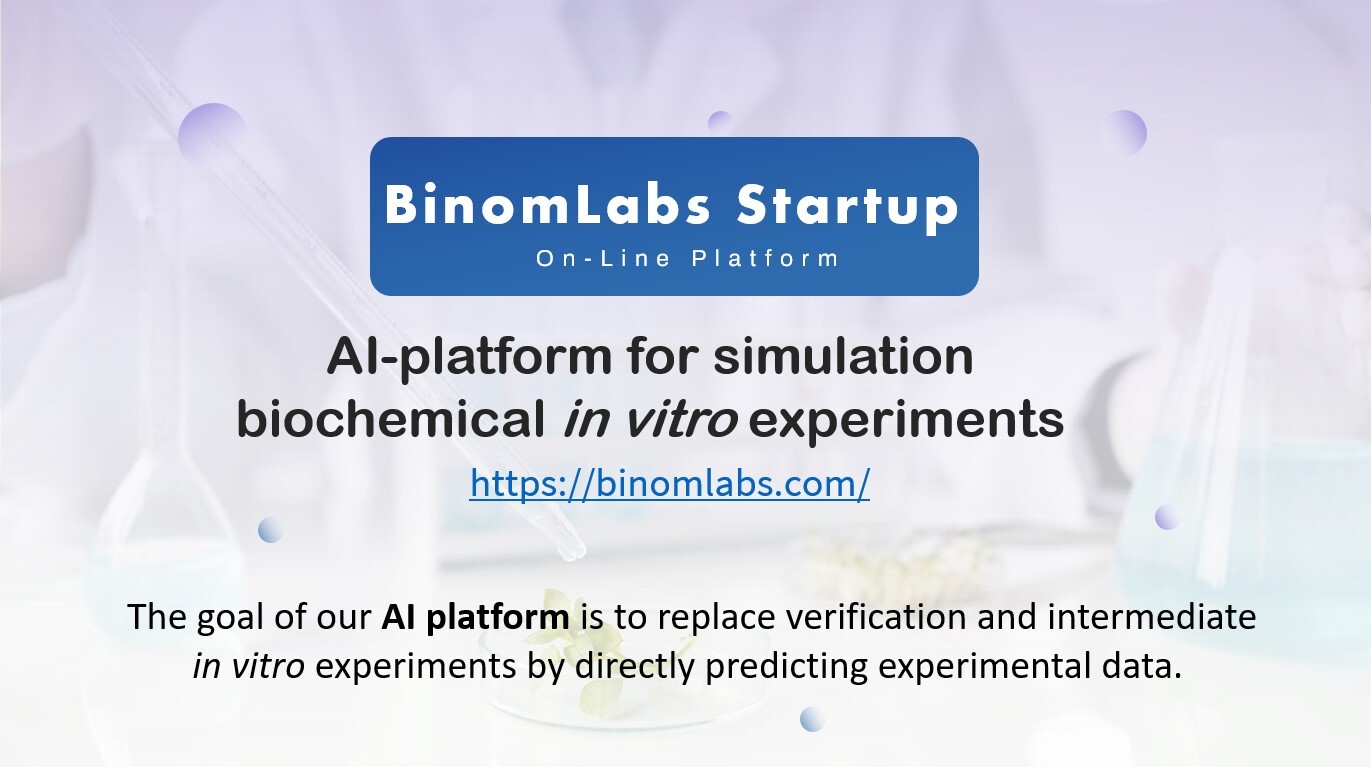 BinomLabs Startup
On-Line Platform

AI-platform for simulation biochemical in vitro experiments

https://binomlabs.com/

The goal of our AI platform is to replace verification and intermediate in vitro experiments by directly predicting experimental data.